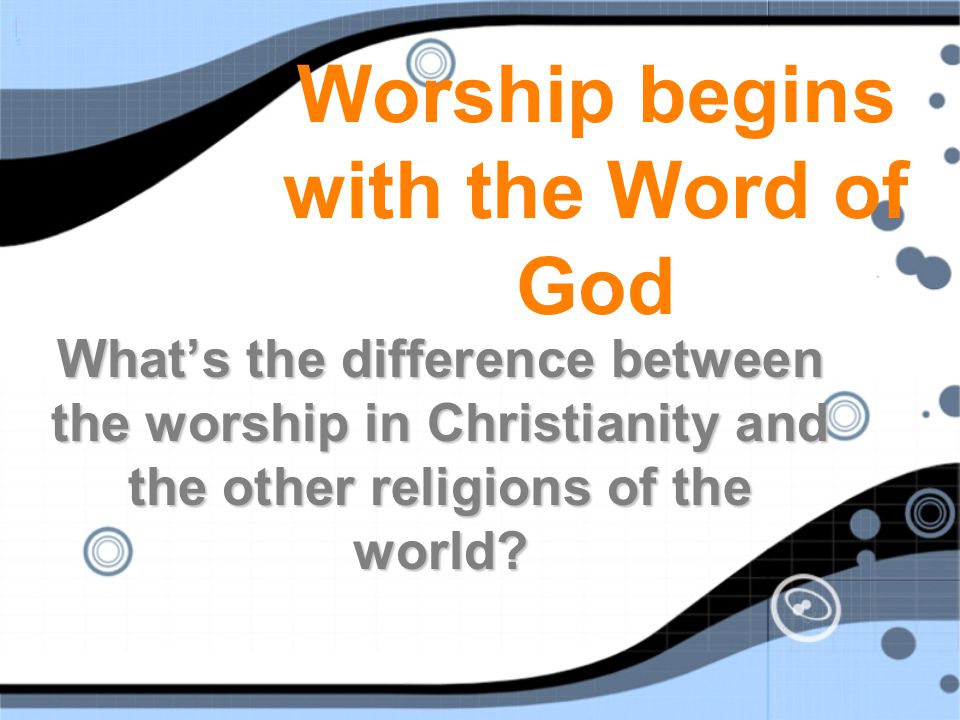 Worship begins with the Word of God

What’s the difference between the worship in Christianity and the other religions of the world?